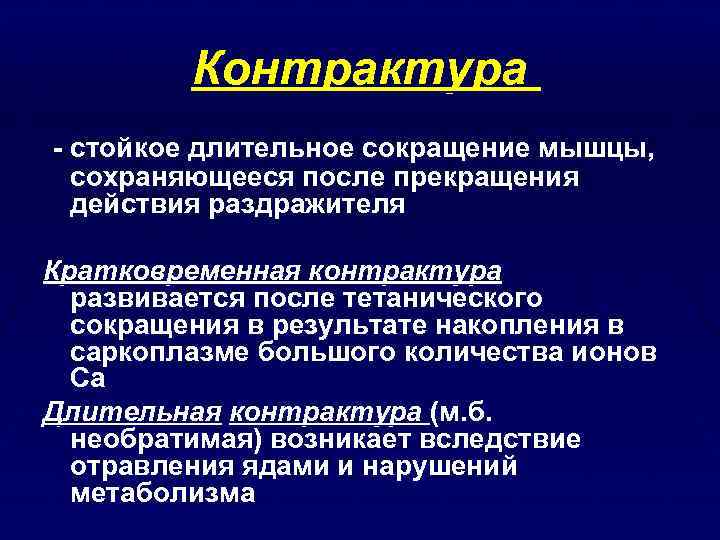 Контрактура

- стойкое длительное сокращение мышцы, сохраняющееся после прекращения действия раздражителя

Кратковременная контрактура развивается после тетанического сокращения в результате накопления в саркоплазме большого количества ионов Са

Длительная контрактура (м.б. необратимая) возникает вследствие отравления ядами и нарушений метаболизма